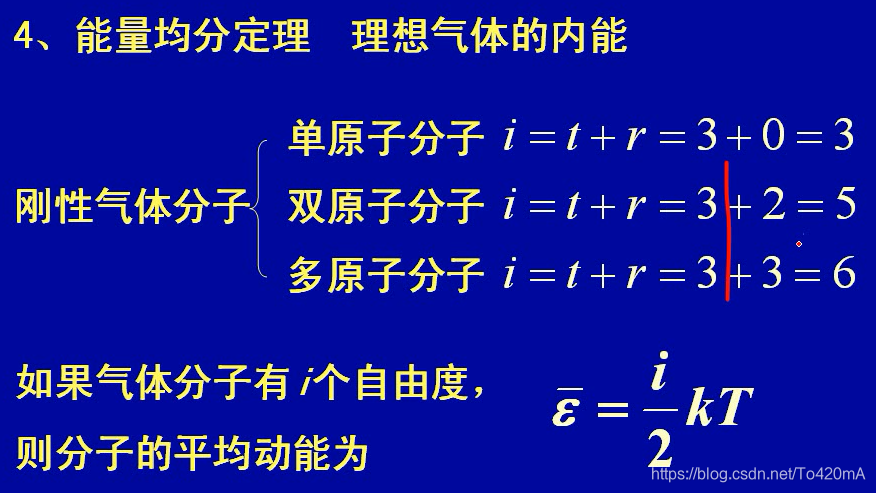 4、能量均分定理　理想气体的内能

刚性气体分子

单原子分子 $i = t + r = 3 + 0 = 3$

双原子分子 $i = t + r = 3 + 2 = 5$

多原子分子 $i = t + r = 3 + 3 = 6$

如果气体分子有 $i$个自由度，则分子的平均动能为

$\bar{\varepsilon} = \frac{i}{2}kT$

https://blog.csdn.net/To420mA